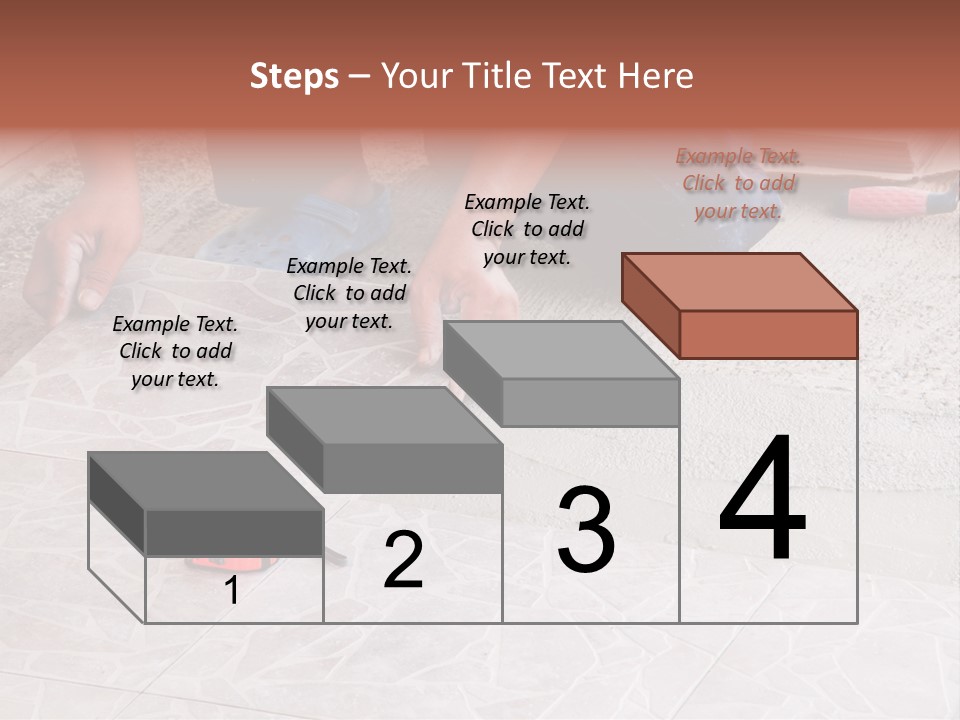 Steps – Your Title Text Here

Example Text. Click to add your text.

Example Text. Click to add your text.

Example Text. Click to add your text.

Example Text. Click to add your text.

1

2

3

4